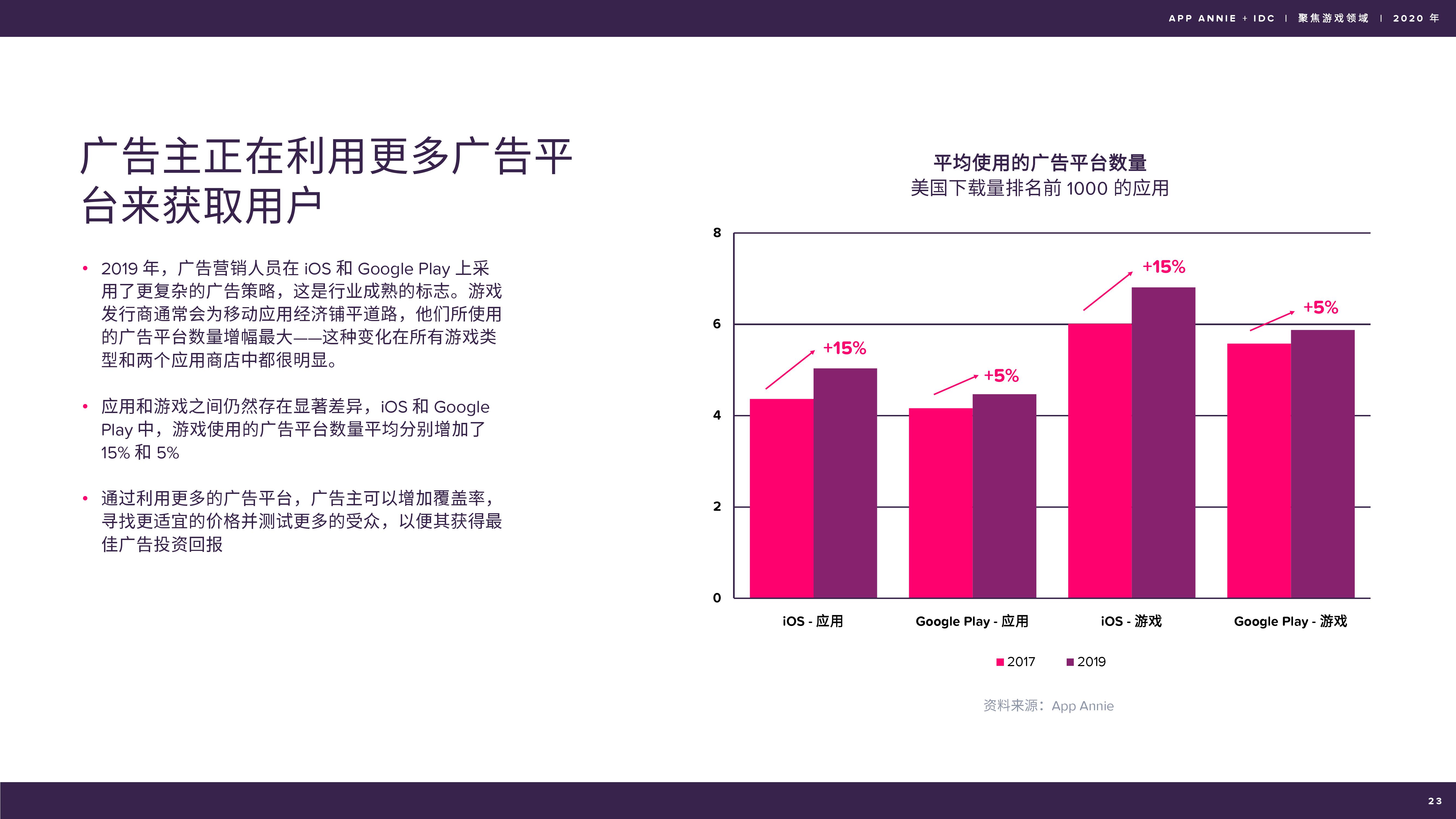 APP ANNIE + IDC | 聚焦游戏领域 | 2020 年

广告主正在利用更多广告平台来获取用户

• 2019 年，广告营销人员在 iOS 和 Google Play 上采用了更复杂的广告策略，这是行业成熟的标志。游戏发行商通常会为移动应用经济铺平道路，他们所使用的广告平台数量增幅最大——这种变化在所有游戏类型和两个应用商店中都很明显。

• 应用和游戏之间仍然存在显著差异，iOS 和 Google Play 中，游戏使用的广告平台数量平均分别增加了 15% 和 5%

• 通过利用更多的广告平台，广告主可以增加覆盖率，寻找更适宜的价格并测试更多的受众，以便其获得最佳广告投资回报

平均使用的广告平台数量
美国下载量排名前 1000 的应用

8
6
4
2
0

+15%
+5%
+15%
+5%

iOS - 应用
Google Play - 应用
iOS - 游戏
Google Play - 游戏

2017
2019

资料来源：App Annie

23